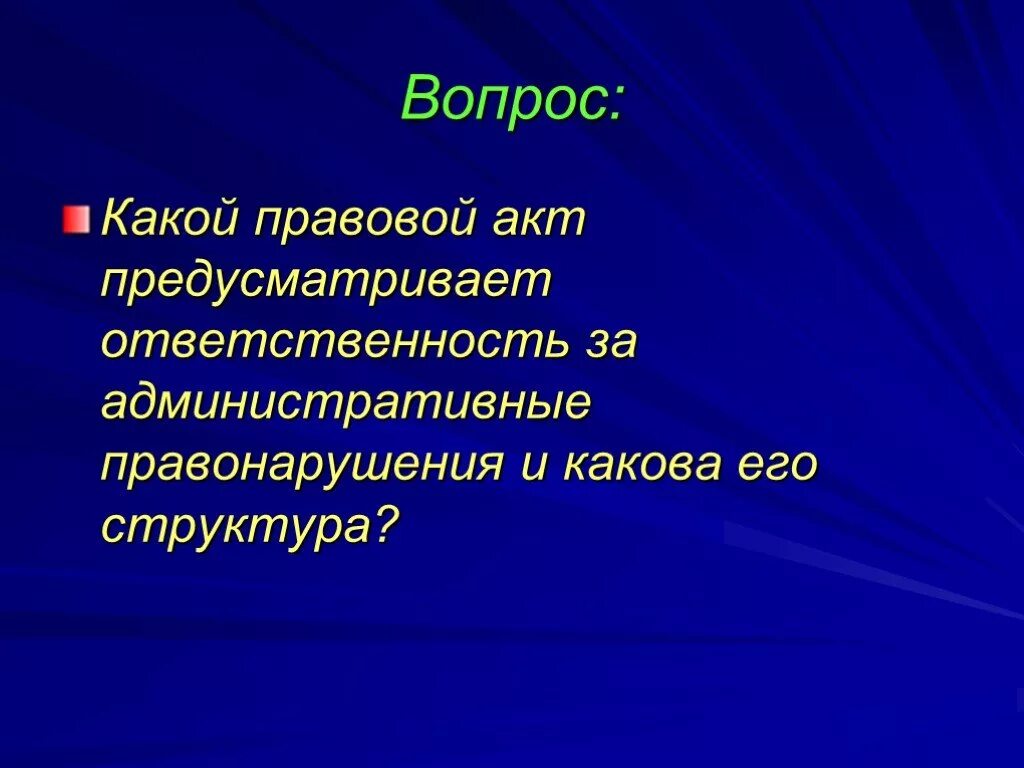 Вопрос:

Какой правовой акт предусматривает ответственность за административные правонарушения и какова его структура?